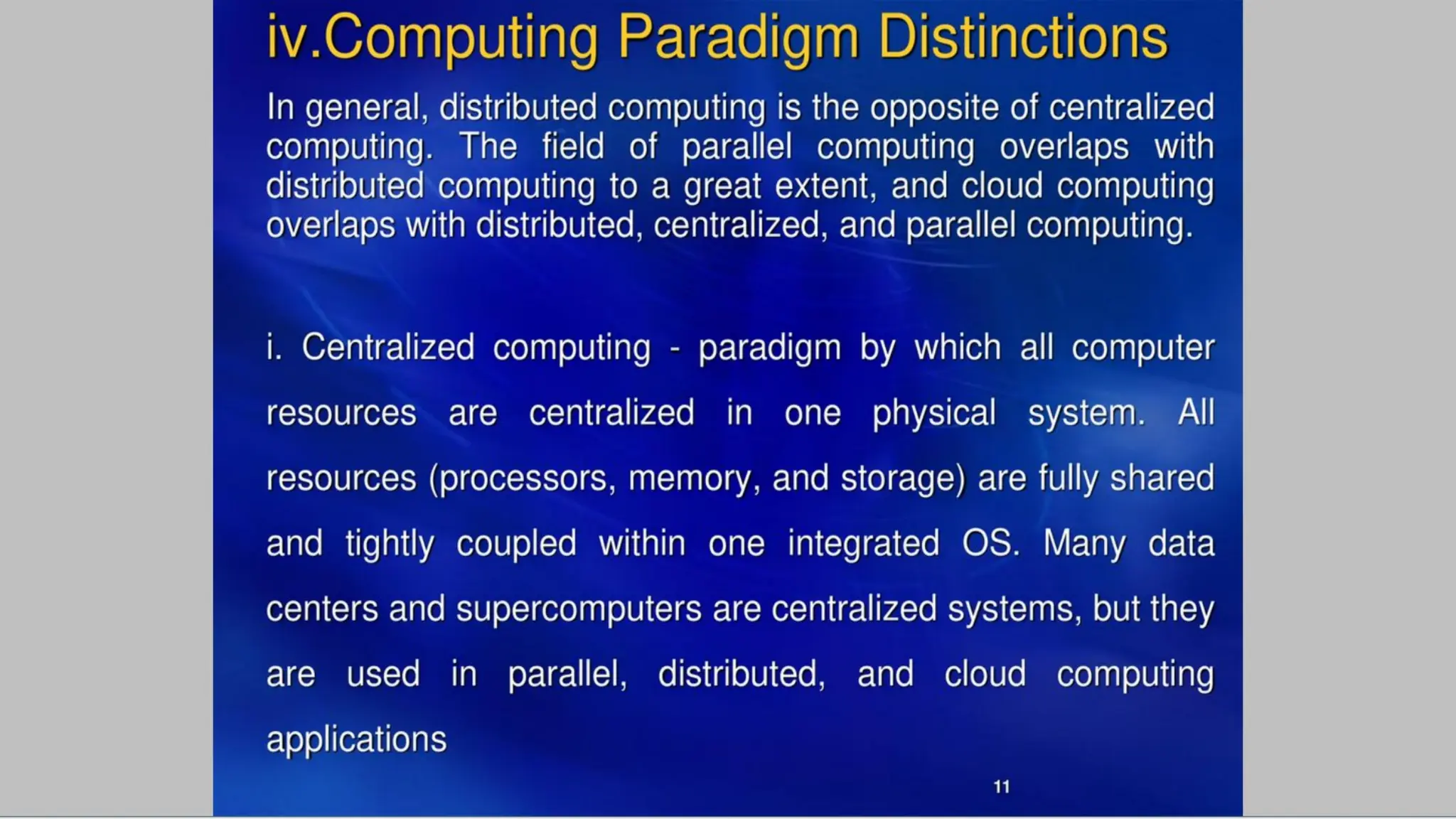 iv.Computing Paradigm Distinctions

In general, distributed computing is the opposite of centralized computing. The field of parallel computing overlaps with distributed computing to a great extent, and cloud computing overlaps with distributed, centralized, and parallel computing.

i. Centralized computing - paradigm by which all computer resources are centralized in one physical system. All resources (processors, memory, and storage) are fully shared and tightly coupled within one integrated OS. Many data centers and supercomputers are centralized systems, but they are used in parallel, distributed, and cloud computing applications

11